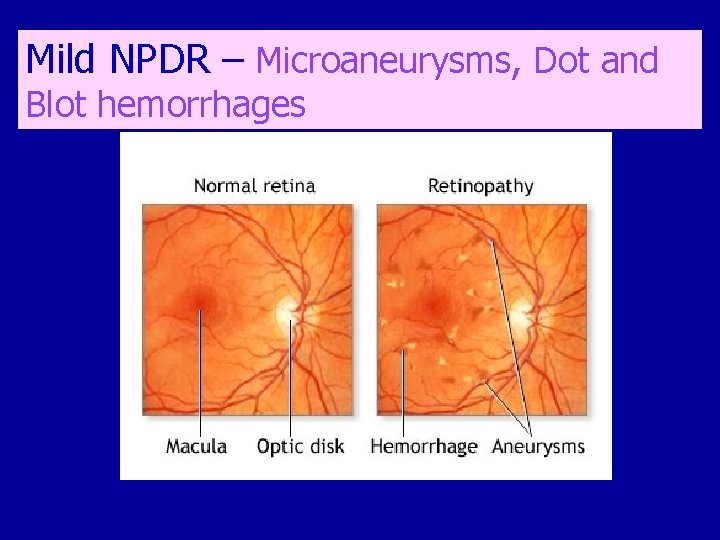 Mild NPDR – Microaneurysms, Dot and Blot hemorrhages

Normal retina

Retinopathy

Macula

Optic disk

Hemorrhage

Aneurysms